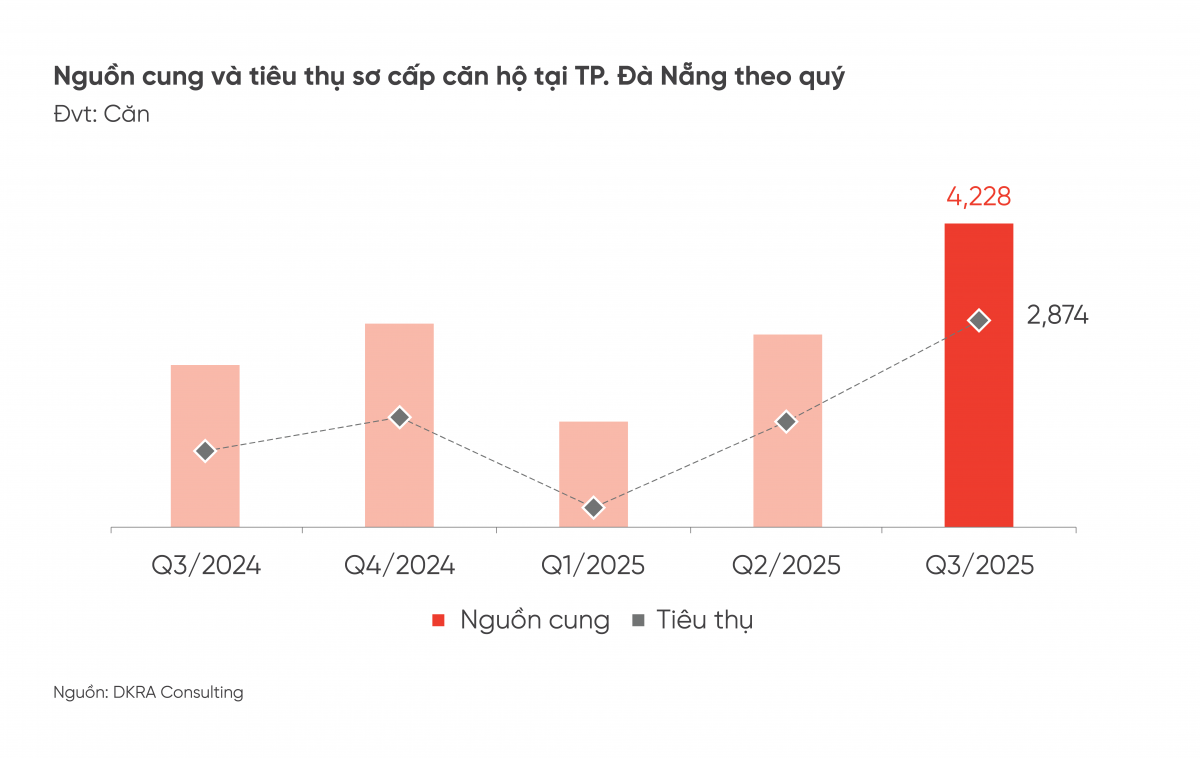 Nguồn cung và tiêu thụ sơ cấp căn hộ tại TP. Đà Nẵng theo quý
Đvt: Căn

4,228

2,874

Q3/2024
Q4/2024
Q1/2025
Q2/2025
Q3/2025

Nguồn cung
Tiêu thụ

Nguồn: DKRA Consulting